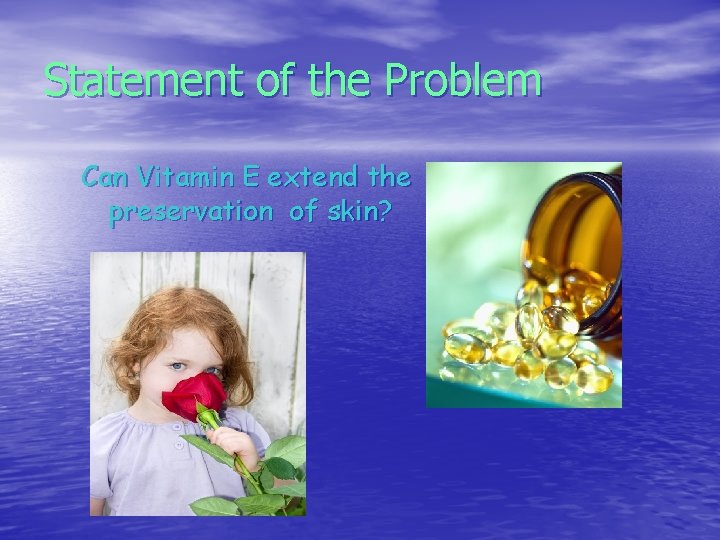 Statement of the Problem

Can Vitamin E extend the preservation of skin?